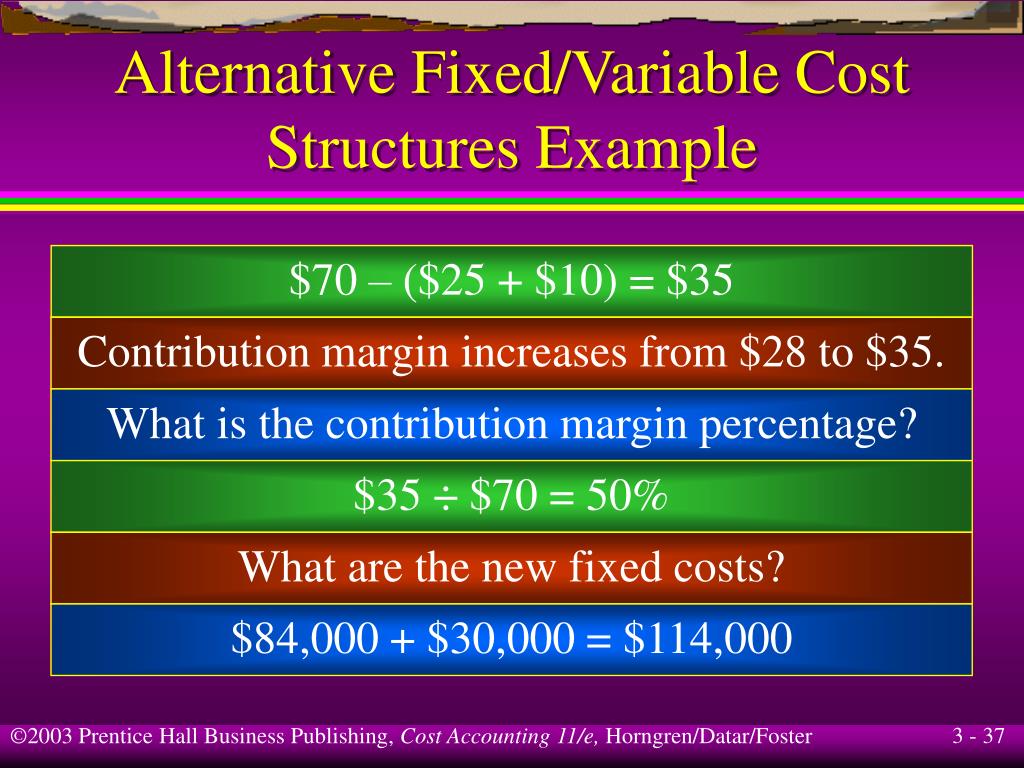 Alternative Fixed/Variable Cost Structures Example

\$70 – (\$25 + \$10) = \$35

Contribution margin increases from \$28 to \$35.

What is the contribution margin percentage?

\$35 ÷ \$70 = 50%

What are the new fixed costs?

\$84,000 + \$30,000 = \$114,000

©2003 Prentice Hall Business Publishing, Cost Accounting 11/e, Horngren/Datar/Foster

3 - 37